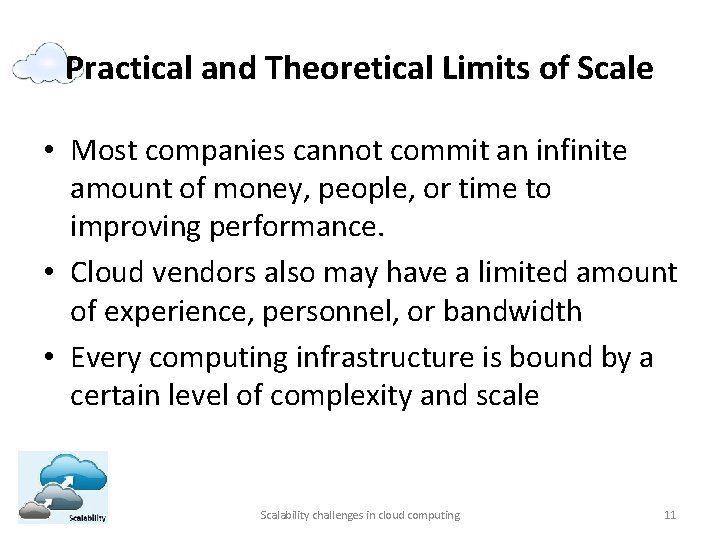 Practical and Theoretical Limits of Scale

• Most companies cannot commit an infinite amount of money, people, or time to improving performance.

• Cloud vendors also may have a limited amount of experience, personnel, or bandwidth

• Every computing infrastructure is bound by a certain level of complexity and scale

Scalability

Scalability challenges in cloud computing

11